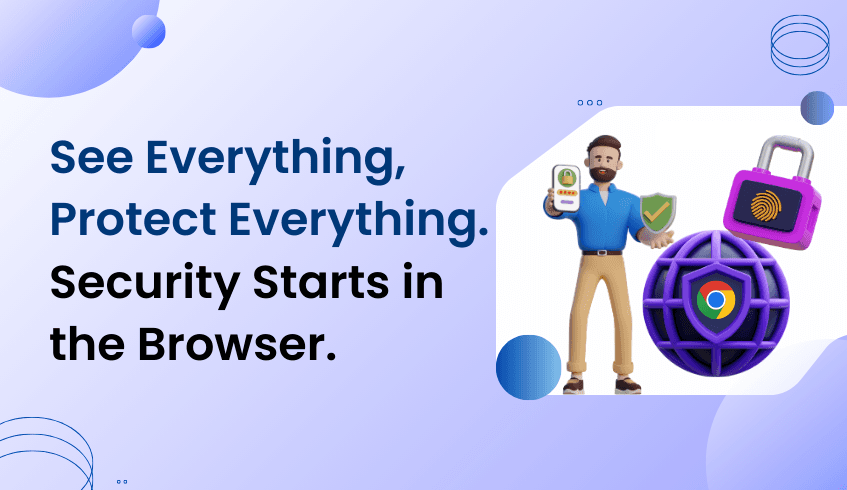 See Everything, Protect Everything. Security Starts in the Browser.